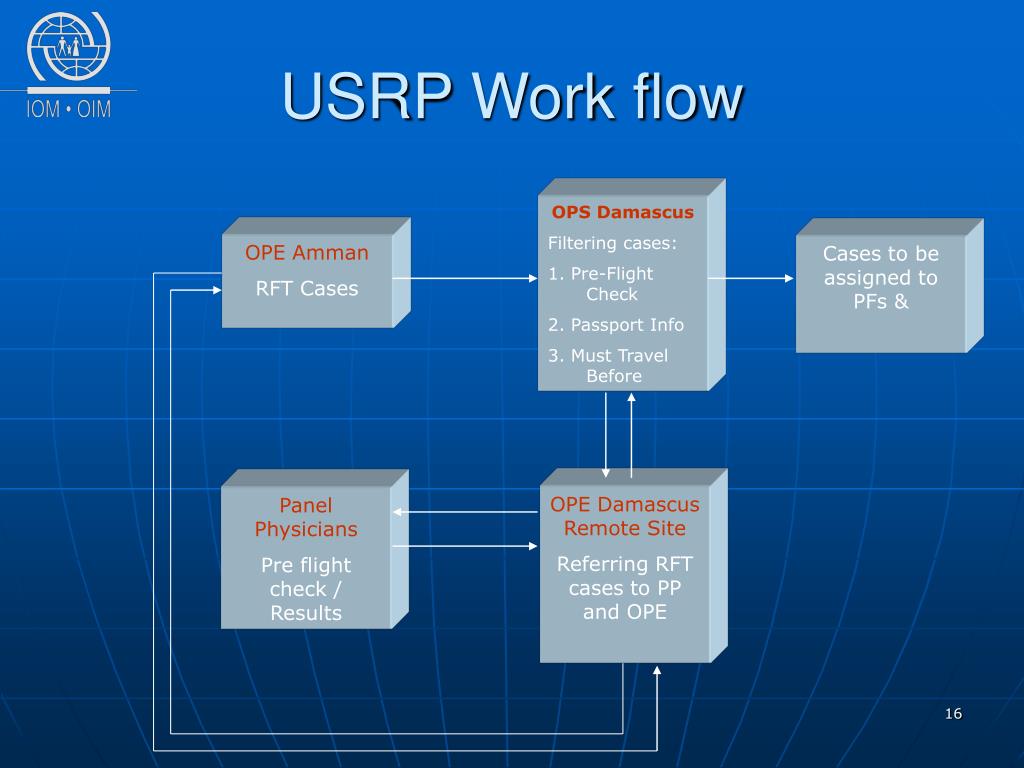 IOM • OIM

USRP Work flow

OPE Amman
RFT Cases

OPS Damascus
Filtering cases:
1. Pre-Flight Check
2. Passport Info
3. Must Travel Before

Cases to be assigned to PFs &

Panel Physicians
Pre flight check / Results

OPE Damascus Remote Site
Referring RFT cases to PP and OPE

16